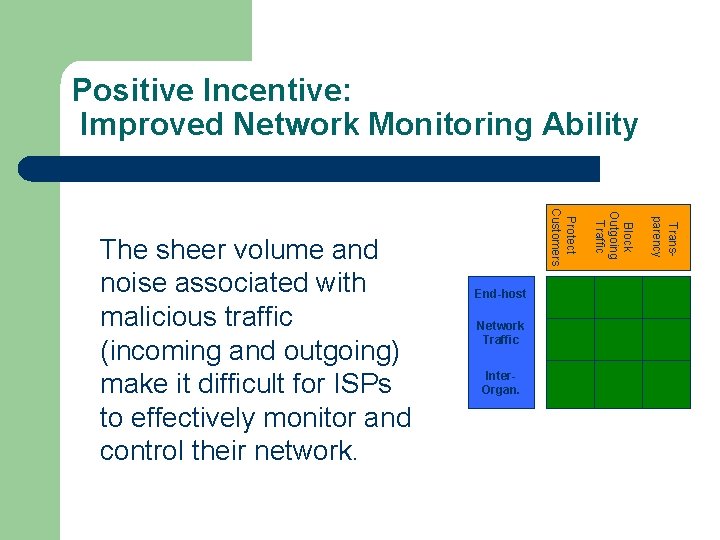 Positive Incentive:
Improved Network Monitoring Ability

The sheer volume and noise associated with malicious traffic (incoming and outgoing) make it difficult for ISPs to effectively monitor and control their network.

Protect Customers

Block Outgoing Traffic

Transparency

End-host

Network Traffic

Inter-Organ.